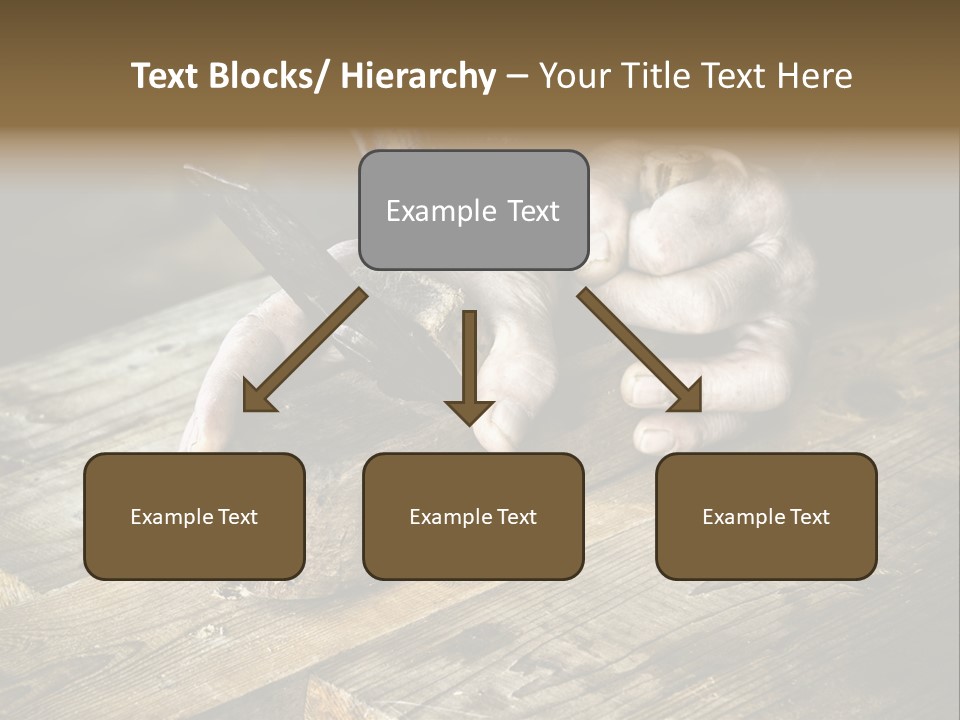 Text Blocks/ Hierarchy – Your Title Text Here

Example Text

Example Text

Example Text

Example Text